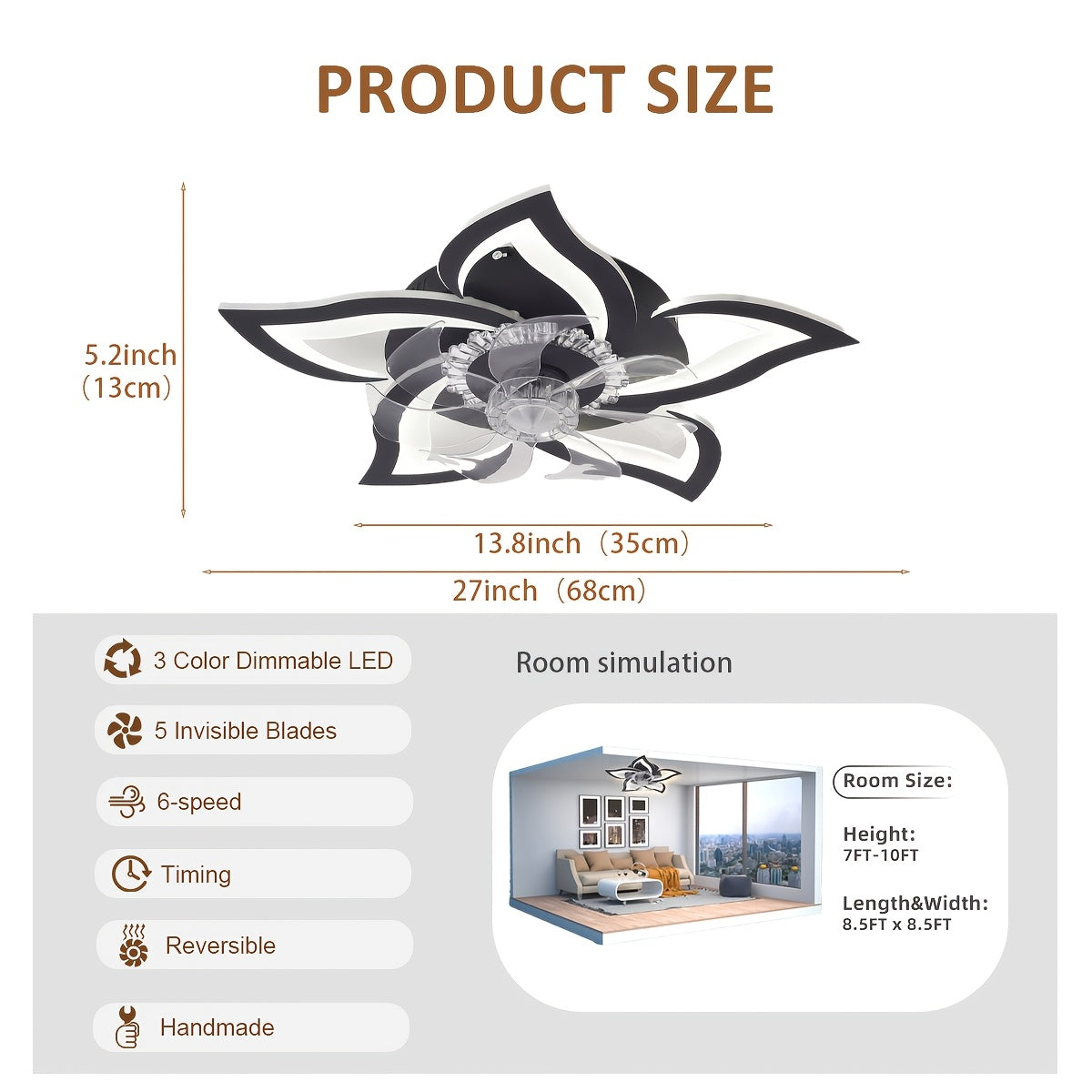 PRODUCT SIZE

5.2inch
（13cm）

13.8inch（35cm）

27inch（68cm）

3 Color Dimmable LED

5 Invisible Blades

6-speed

Timing

Reversible

Handmade

Room simulation

Room Size:

Height:
7FT-10FT

Length&Width:
8.5FT x 8.5FT